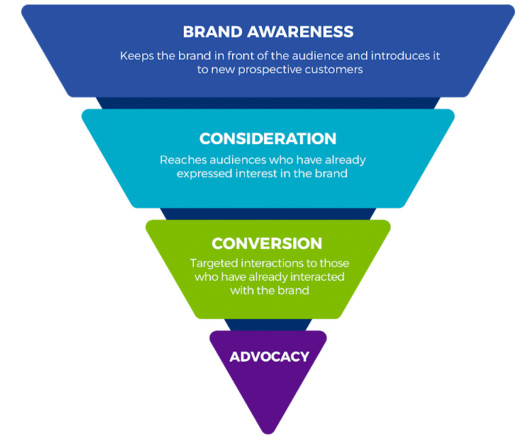 BRAND AWARENESS

Keeps the brand in front of the audience and introduces it to new prospective customers

CONSIDERATION

Reaches audiences who have already expressed interest in the brand

CONVERSION

Targeted interactions to those who have already interacted with the brand

ADVOCACY